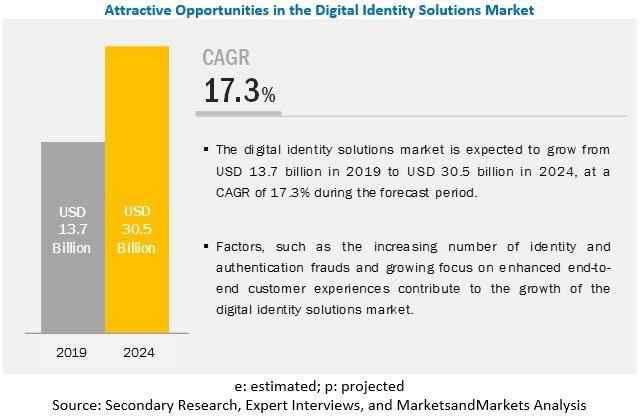 Attractive Opportunities in the Digital Identity Solutions Market

USD 13.7 Billion

USD 30.5 Billion

2019

2024

CAGR

17.3%

▪ The digital identity solutions market is expected to grow from USD 13.7 billion in 2019 to USD 30.5 billion in 2024, at a CAGR of 17.3% during the forecast period.

▪ Factors, such as the increasing number of identity and authentication frauds and growing focus on enhanced end-to-end customer experiences contribute to the growth of the digital identity solutions market.

e: estimated; p: projected
Source: Secondary Research, Expert Interviews, and MarketsandMarkets Analysis